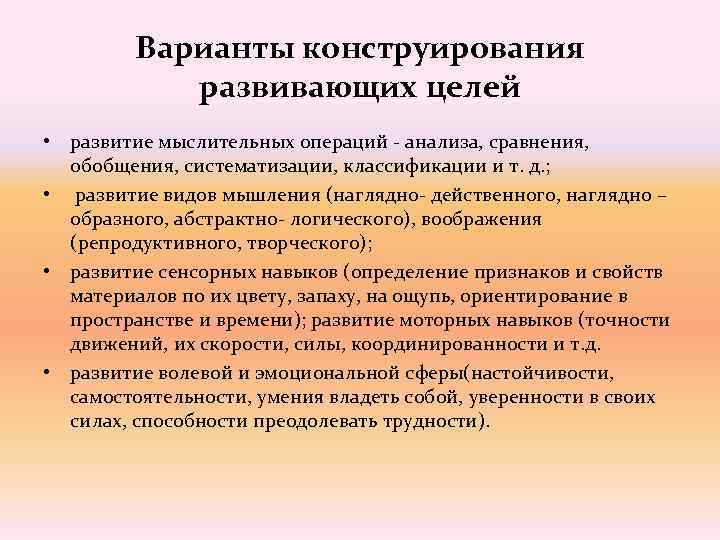 Варианты конструирования развивающих целей

• развитие мыслительных операций - анализа, сравнения, обобщения, систематизации, классификации и т. д.;

• развитие видов мышления (наглядно- действенного, наглядно – образного, абстрактно- логического), воображения (репродуктивного, творческого);

• развитие сенсорных навыков (определение признаков и свойств материалов по их цвету, запаху, на ощупь, ориентирование в пространстве и времени); развитие моторных навыков (точности движений, их скорости, силы, координированности и т.д.

• развитие волевой и эмоциональной сферы(настойчивости, самостоятельности, умения владеть собой, уверенности в своих силах, способности преодолевать трудности).